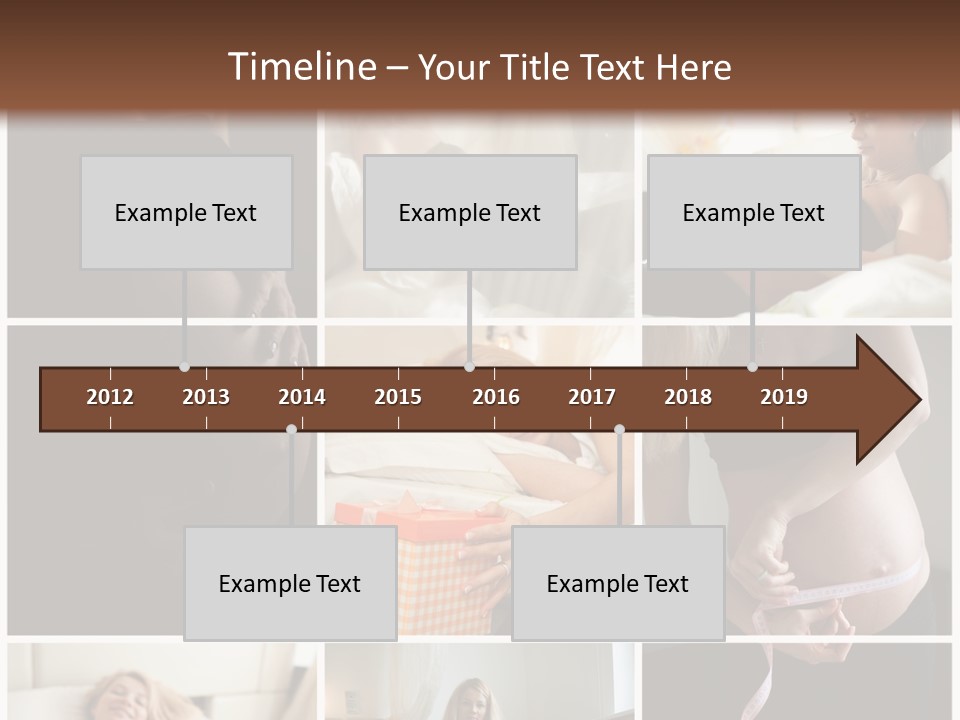 Timeline – Your Title Text Here

Example Text

Example Text

Example Text

2012 2013 2014 2015 2016 2017 2018 2019

Example Text

Example Text